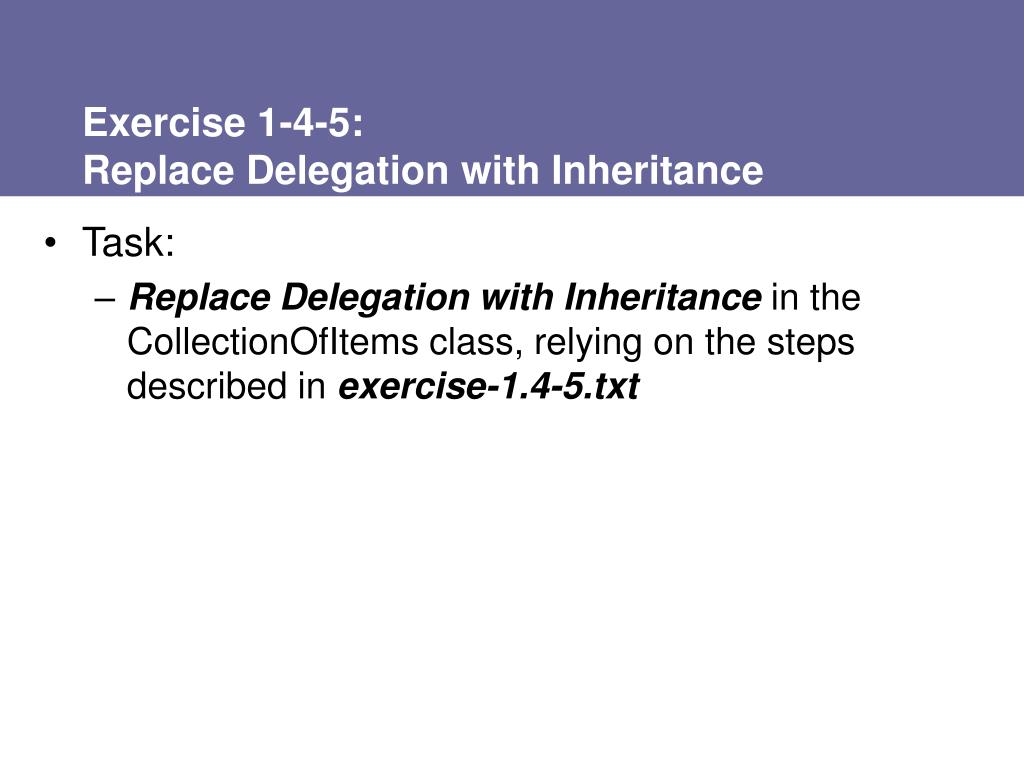 Exercise 1-4-5:
Replace Delegation with Inheritance

• Task:
– Replace Delegation with Inheritance in the CollectionOfItems class, relying on the steps described in exercise-1.4-5.txt